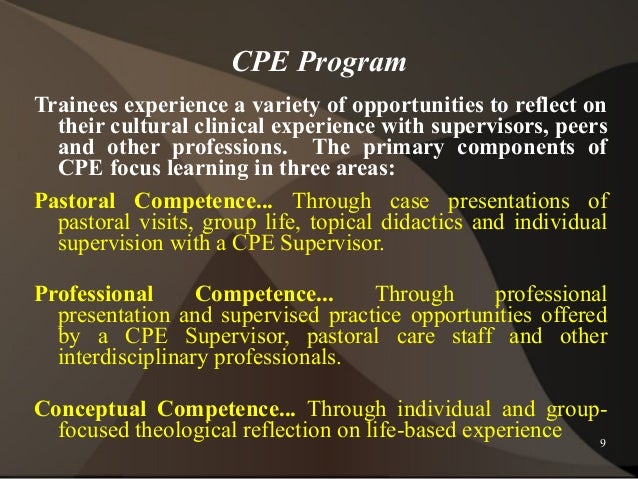 CPE Program

Trainees experience a variety of opportunities to reflect on their cultural clinical experience with supervisors, peers and other professions. The primary components of CPE focus learning in three areas:

Pastoral Competence... Through case presentations of pastoral visits, group life, topical didactics and individual supervision with a CPE Supervisor.

Professional Competence... Through professional presentation and supervised practice opportunities offered by a CPE Supervisor, pastoral care staff and other interdisciplinary professionals.

Conceptual Competence... Through individual and group-focused theological reflection on life-based experience

9